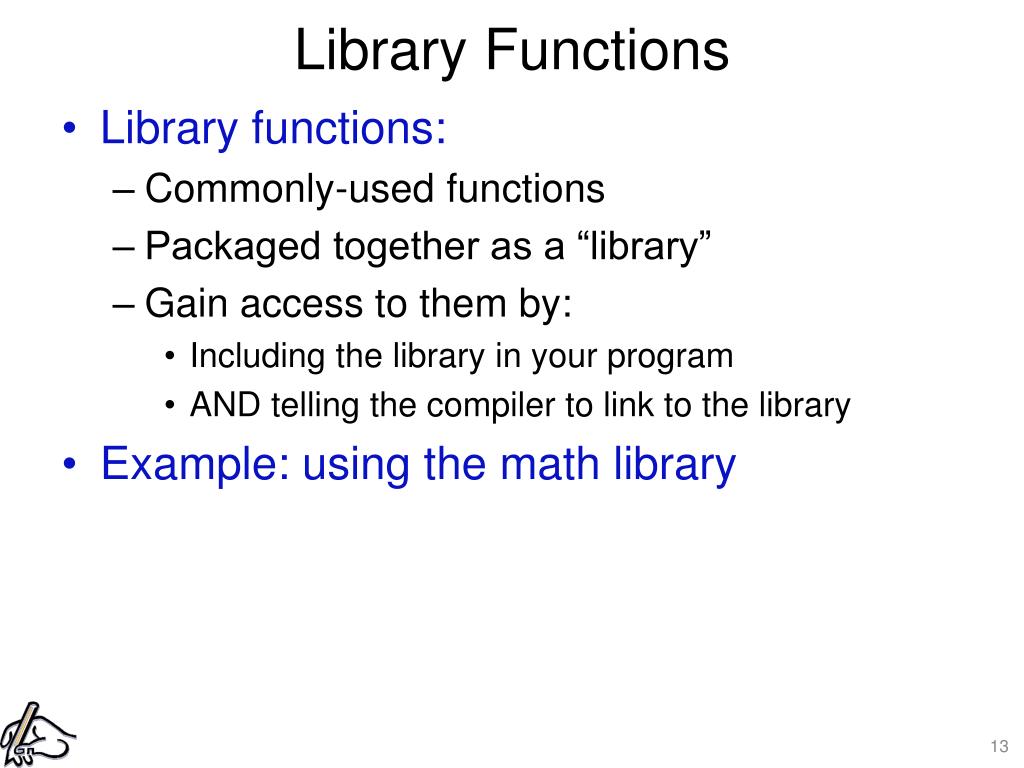 Library Functions

• Library functions:
– Commonly-used functions
– Packaged together as a “library”
– Gain access to them by:
• Including the library in your program
• AND telling the compiler to link to the library
• Example: using the math library

13